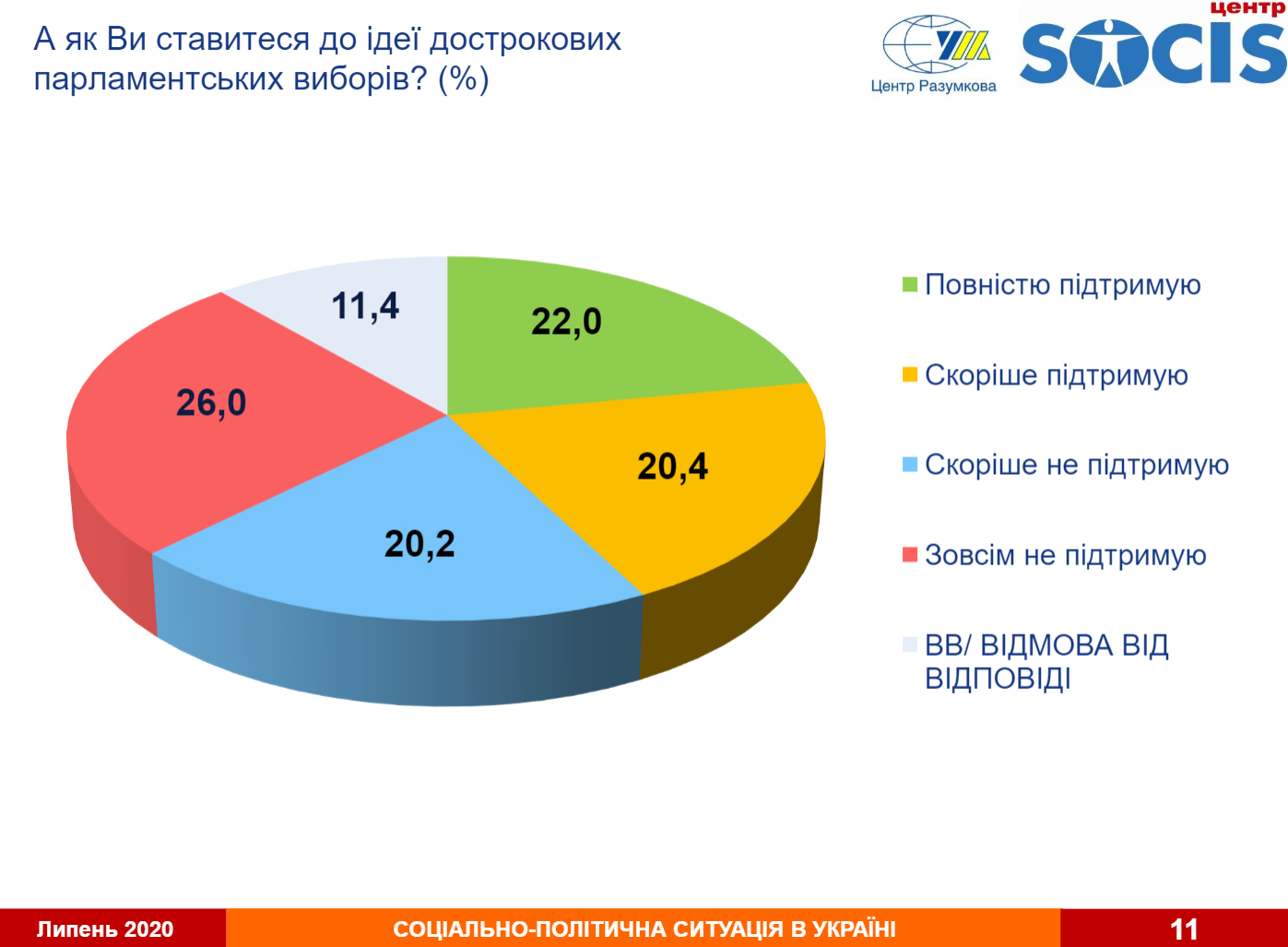 А як Ви ставитеся до ідеї дострокових парламентських виборів? (%)

Центр Разумкова

центр SOCIS

11,4

22,0

26,0

20,4

20,2

Повністю підтримую

Скоріше підтримую

Скоріше не підтримую

Зовсім не підтримую

ВВ/ ВІДМОВА ВІД ВІДПОВІДІ

Липень 2020

СОЦІАЛЬНО-ПОЛІТИЧНА СИТУАЦІЯ В УКРАЇНІ

11